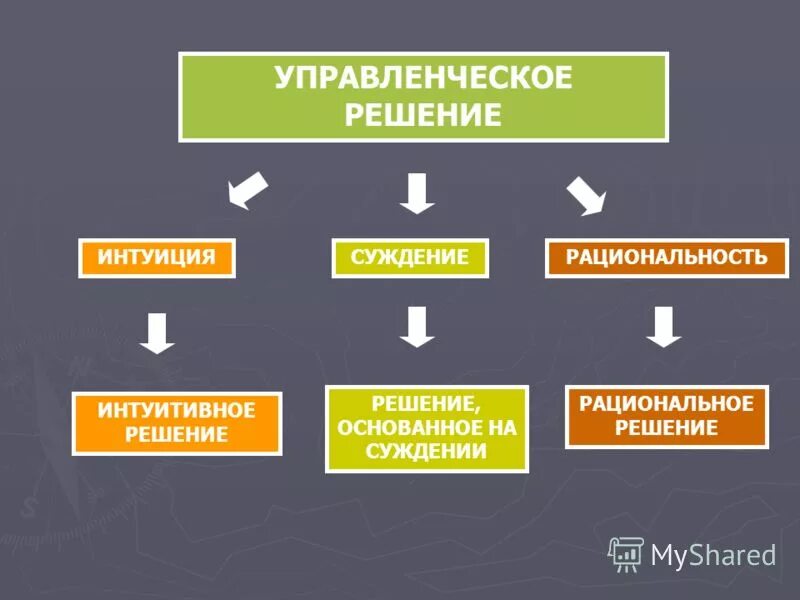 УПРАВЛЕНЧЕСКОЕ РЕШЕНИЕ

ИНТУИЦИЯ

СУЖДЕНИЕ

РАЦИОНАЛЬНОСТЬ

ИНТУИТИВНОЕ РЕШЕНИЕ

РЕШЕНИЕ, ОСНОВАННОЕ НА СУЖДЕНИИ

РАЦИОНАЛЬНОЕ РЕШЕНИЕ

MyShared